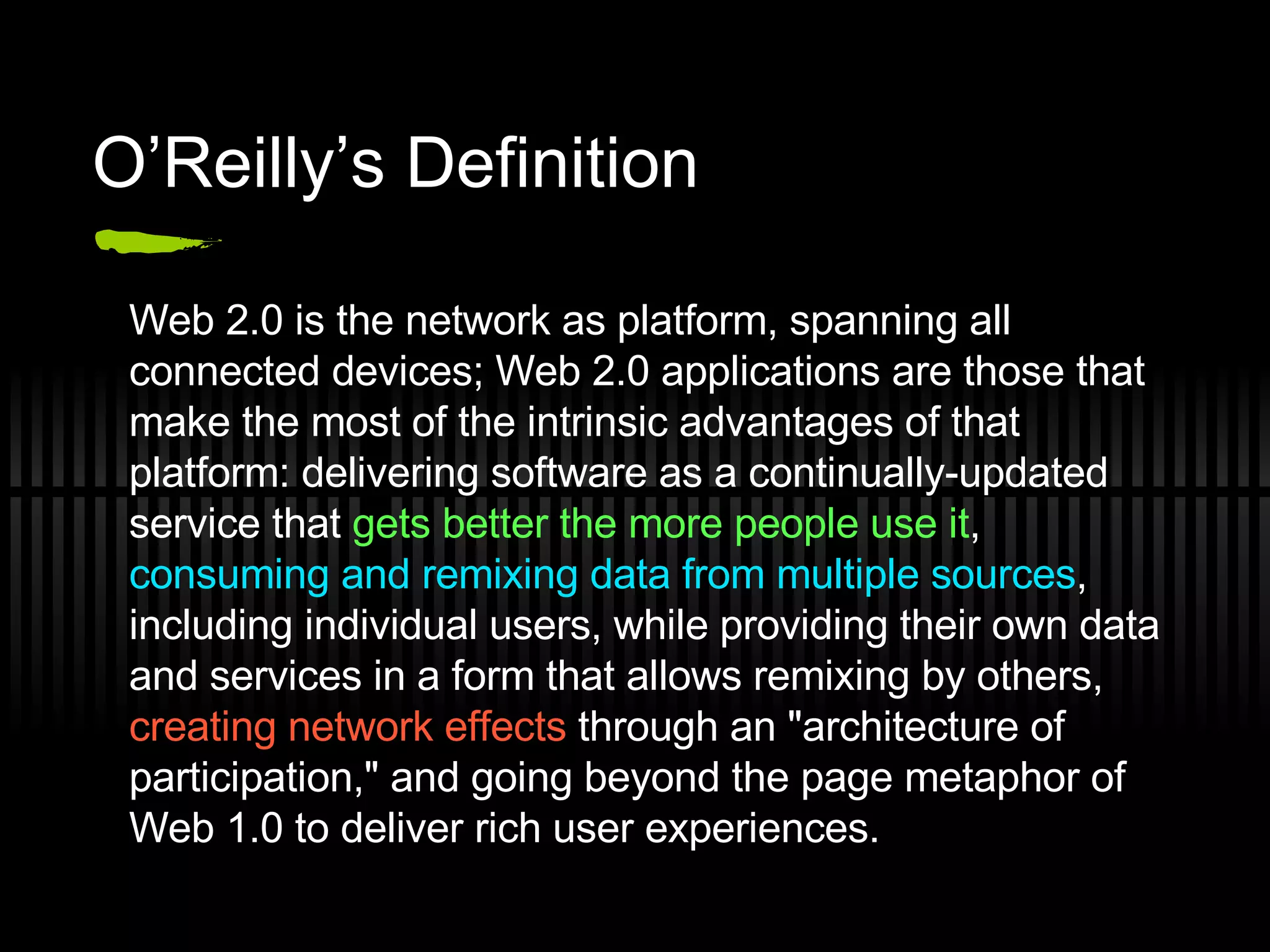 O’Reilly’s Definition

Web 2.0 is the network as platform, spanning all connected devices; Web 2.0 applications are those that make the most of the intrinsic advantages of that platform: delivering software as a continually-updated service that gets better the more people use it, consuming and remixing data from multiple sources, including individual users, while providing their own data and services in a form that allows remixing by others, creating network effects through an "architecture of participation," and going beyond the page metaphor of Web 1.0 to deliver rich user experiences.